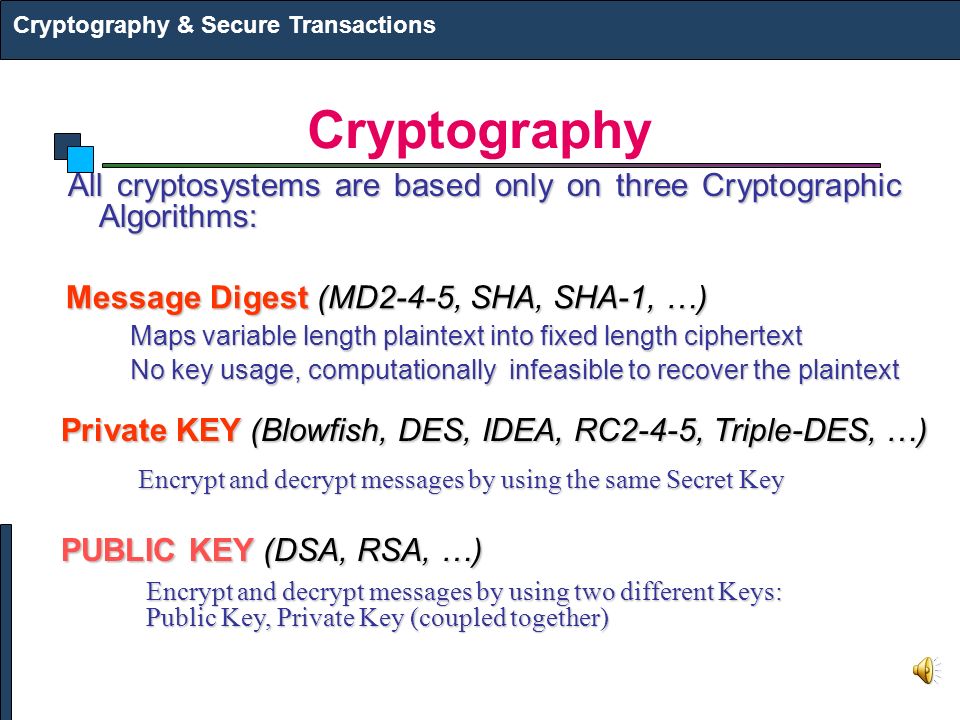 Cryptography & Secure Transactions

Cryptography

All cryptosystems are based only on three Cryptographic Algorithms:

Message Digest (MD2-4-5, SHA, SHA-1, …)

Maps variable length plaintext into fixed length ciphertext

No key usage, computationally infeasible to recover the plaintext

Private KEY (Blowfish, DES, IDEA, RC2-4-5, Triple-DES, …)

Encrypt and decrypt messages by using the same Secret Key

PUBLIC KEY (DSA, RSA, …)

Encrypt and decrypt messages by using two different Keys: Public Key, Private Key (coupled together)